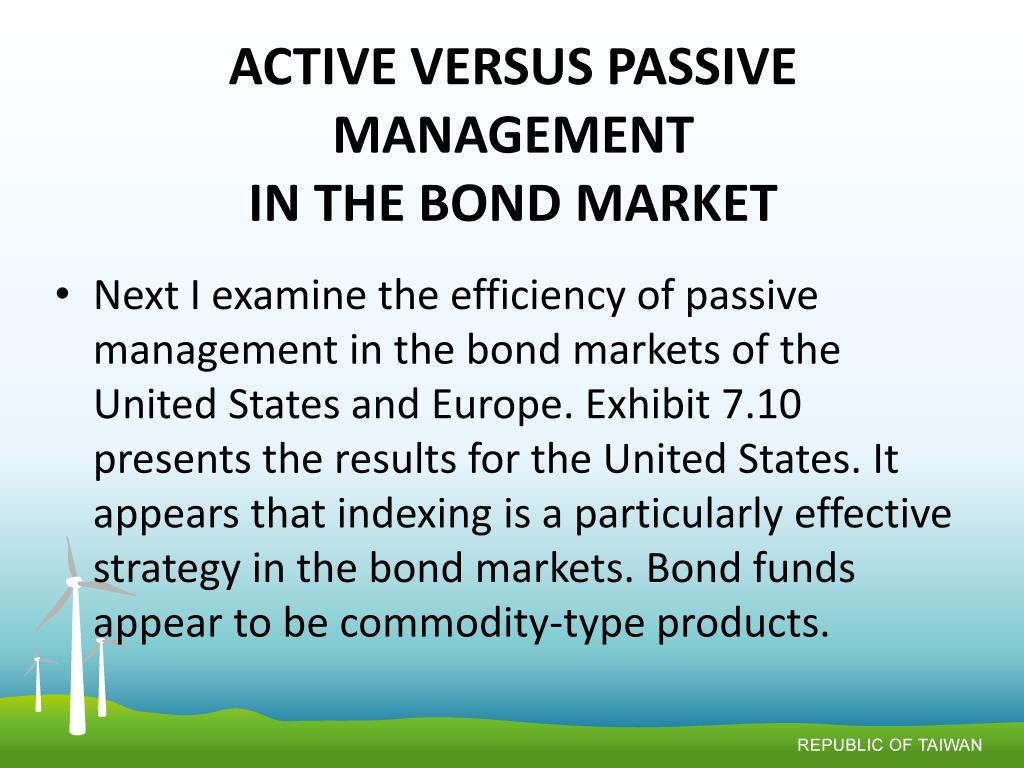 ACTIVE VERSUS PASSIVE MANAGEMENT
IN THE BOND MARKET

• Next I examine the efficiency of passive management in the bond markets of the United States and Europe. Exhibit 7.10 presents the results for the United States. It appears that indexing is a particularly effective strategy in the bond markets. Bond funds appear to be commodity-type products.

REPUBLIC OF TAIWAN